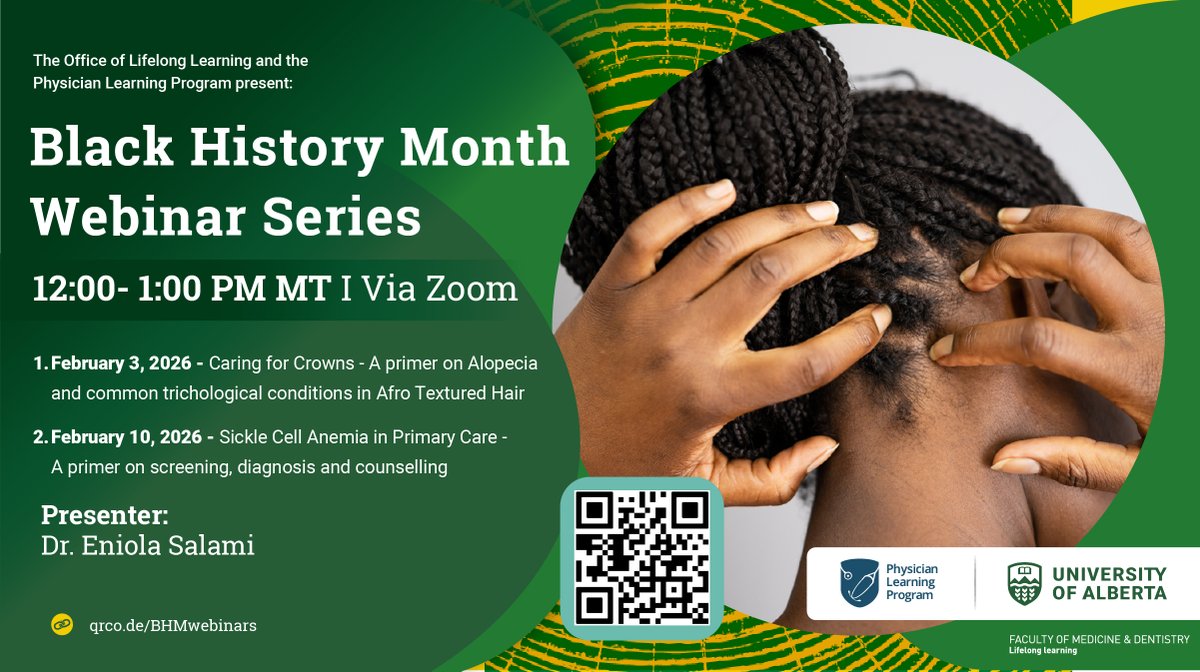 The Office of Lifelong Learning and the Physician Learning Program present:

Black History Month Webinar Series

12:00- 1:00 PM MT I Via Zoom

1. February 3, 2026 - Caring for Crowns - A primer on Alopecia and common trichological conditions in Afro Textured Hair

2. February 10, 2026 - Sickle Cell Anemia in Primary Care - A primer on screening, diagnosis and counselling

Presenter:
Dr. Eniola Salami

qrco.de/BHMwebinars

Physician Learning Program

UNIVERSITY OF ALBERTA

FACULTY OF MEDICINE & DENTISTRY
Lifelong learning